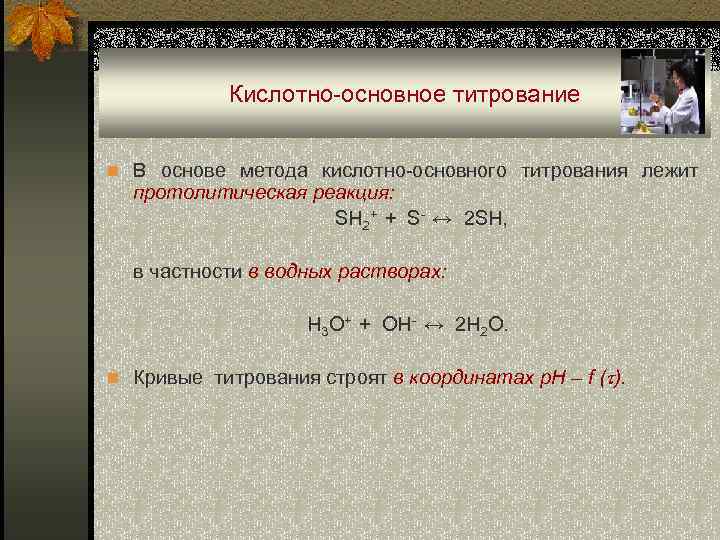 Кислотно-основное титрование

В основе метода кислотно-основного титрования лежит протолитическая реакция:

$SH_2^+ + S^- \leftrightarrow 2SH$,

в частности в водных растворах:

$H_3O^+ + OH^- \leftrightarrow 2H_2O$.

Кривые титрования строят в координатах pH – f ($\tau$).